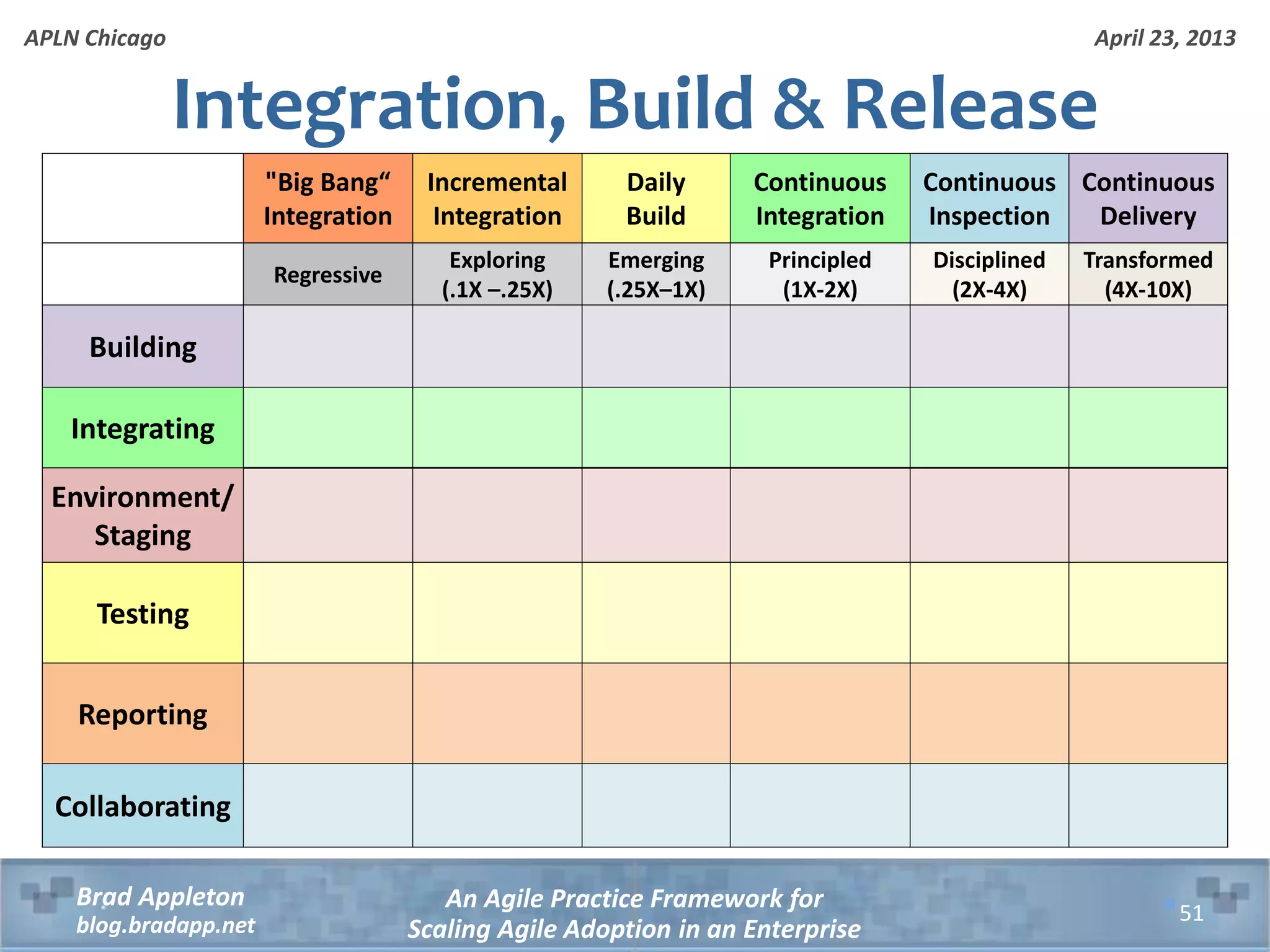 APLN Chicago

April 23, 2013

Integration, Build & Release

| | "Big Bang“ Integration | Incremental Integration | Daily Build | Continuous Integration | Continuous Inspection | Continuous Delivery |
|---|---|---|---|---|---|---|
| | Regressive | Exploring (.1X –.25X) | Emerging (.25X–1X) | Principled (1X-2X) | Disciplined (2X-4X) | Transformed (4X-10X) |
| Building | | | | | | |
| Integrating | | | | | | |
| Environment/ Staging | | | | | | |
| Testing | | | | | | |
| Reporting | | | | | | |
| Collaborating | | | | | | |

Brad Appleton
blog.bradapp.net

An Agile Practice Framework for
Scaling Agile Adoption in an Enterprise

51